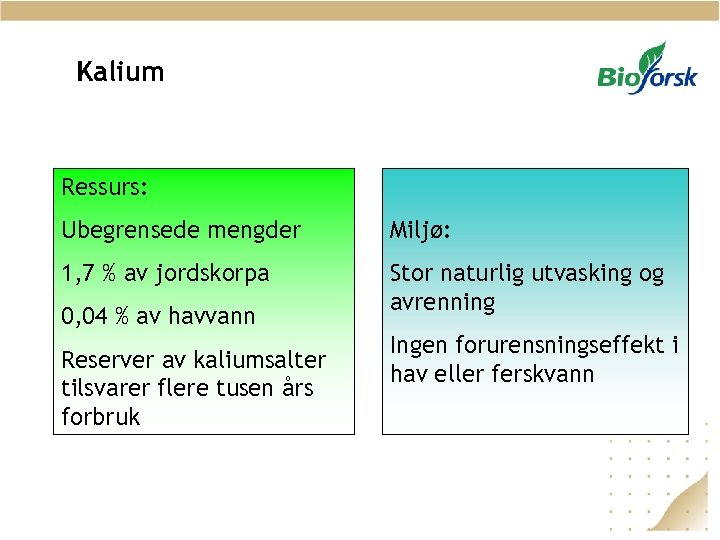 Kalium

Bioforsk

Ressurs:

Ubegrensede mengder

1,7 % av jordskorpa

0,04 % av havvann

Reserver av kaliumsalter tilsvarer flere tusen års forbruk

Miljø:

Stor naturlig utvasking og avrenning

Ingen forurensningseffekt i hav eller ferskvann